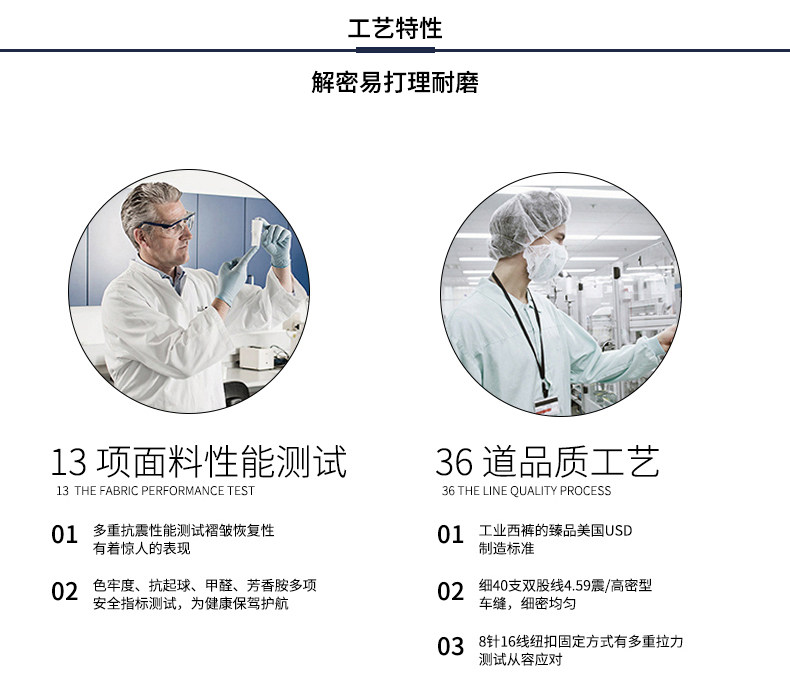 工艺特性

解密易打理耐磨

13 项面料性能测试
13 THE FABRIC PERFORMANCE TEST

01 多重抗震性能测试褶皱恢复性有着惊人的表现

02 色牢度、抗起球、甲醛、芳香胺多项安全指标测试，为健康保驾护航

36 道品质工艺
36 THE LINE QUALITY PROCESS

01 工业西裤的臻品美国USD制造标准

02 细40支双股线4.59震/高密型车缝，细密均匀

03 8针16线纽扣固定方式有多重拉力测试从容应对